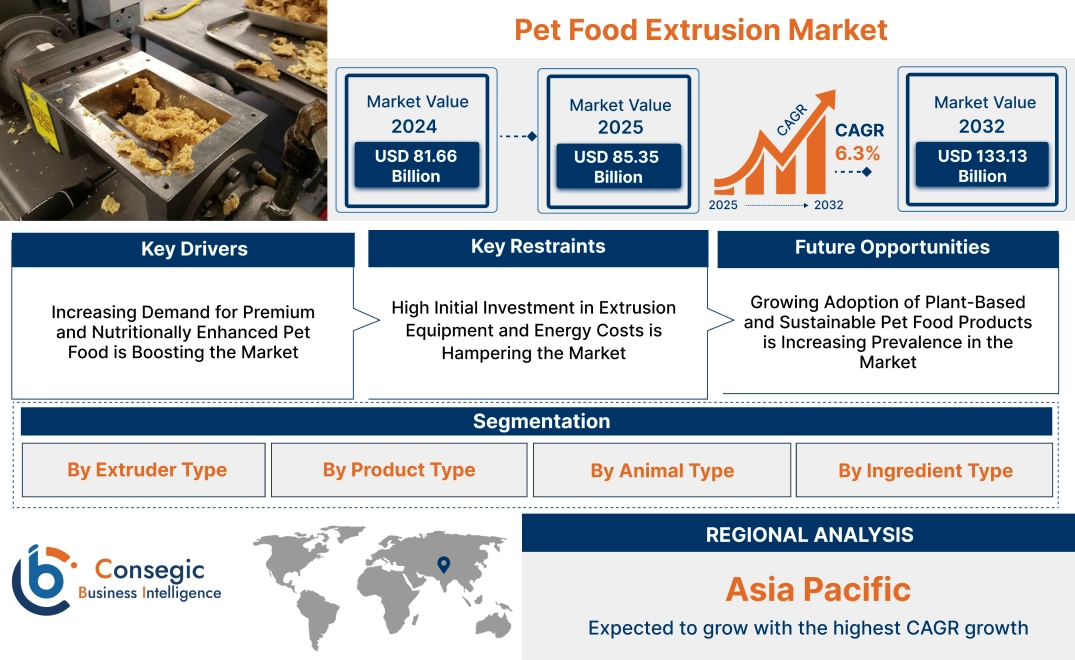 Pet Food Extrusion Market

Market Value 2024
USD 81.66 Billion

Market Value 2025
USD 85.35 Billion

CAGR
CAGR 6.3%
2025 2032

Market Value 2032
USD 133.13 Billion

Key Drivers
Increasing Demand for Premium and Nutritionally Enhanced Pet Food is Boosting the Market

Key Restraints
High Initial Investment in Extrusion Equipment and Energy Costs is Hampering the Market

Future Opportunities
Growing Adoption of Plant-Based and Sustainable Pet Food Products is Increasing Prevalence in the Market

Segmentation
By Extruder Type
By Product Type
By Animal Type
By Ingredient Type

Consegic Business Intelligence

REGIONAL ANALYSIS
Asia Pacific
Expected to grow with the highest CAGR growth